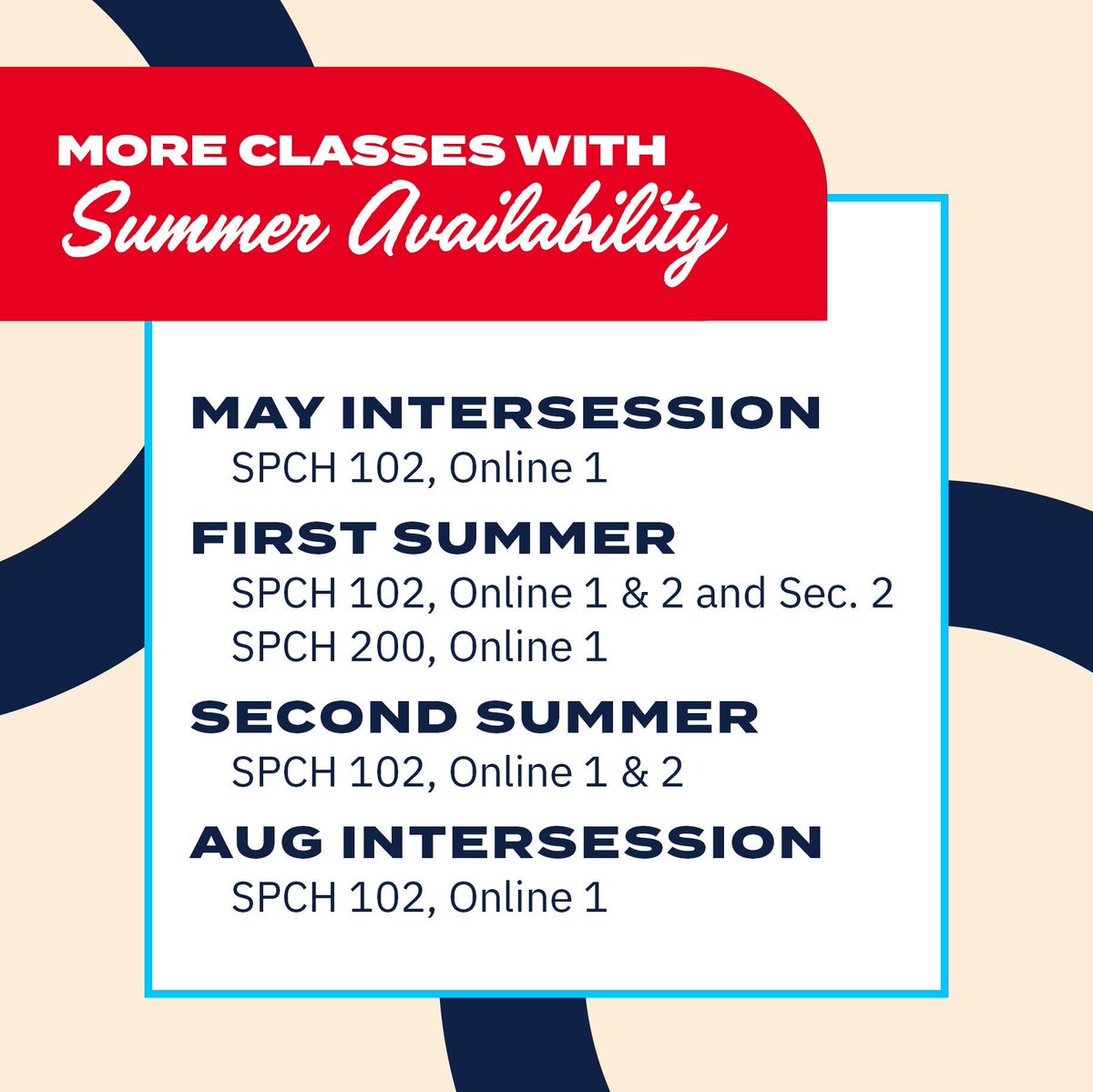 MORE CLASSES WITH
Summer Availability

MAY INTERSESSION
SPCH 102, Online 1

FIRST SUMMER
SPCH 102, Online 1 & 2 and Sec. 2
SPCH 200, Online 1

SECOND SUMMER
SPCH 102, Online 1 & 2

AUG INTERSESSION
SPCH 102, Online 1